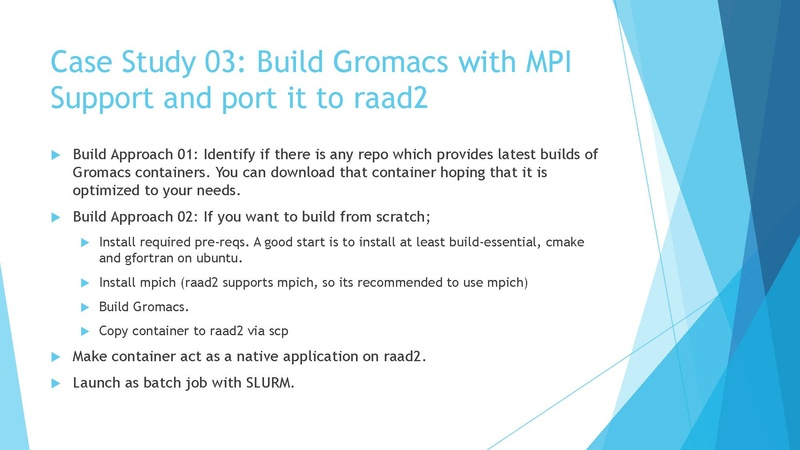 Case Study 03: Build Gromacs with MPI Support and port it to raad2

Build Approach 01: Identify if there is any repo which provides latest builds of Gromacs containers. You can download that container hoping that it is optimized to your needs.

Build Approach 02: If you want to build from scratch;

Install required pre-reqs. A good start is to install at least build-essential, cmake and gfortran on ubuntu.

Install mpich (raad2 supports mpich, so its recommended to use mpich)

Build Gromacs.

Copy container to raad2 via scp

Make container act as a native application on raad2.

Launch as batch job with SLURM.